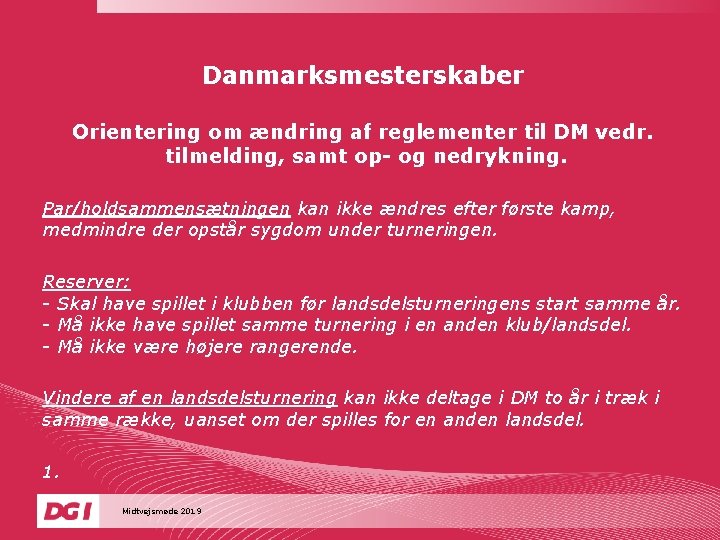 Danmarksmesterskaber

Orientering om ændring af reglementer til DM vedr. tilmelding, samt op- og nedrykning.

Par/holdsammensætningen kan ikke ændres efter første kamp, medmindre der opstår sygdom under turneringen.

Reserver:
- Skal have spillet i klubben før landsdelsturneringens start samme år.
- Må ikke have spillet samme turnering i en anden klub/landsdel.
- Må ikke være højere rangerende.

Vindere af en landsdelsturnering kan ikke deltage i DM to år i træk i samme række, uanset om der spilles for en anden landsdel.

1.

DGI

Midtvejsmøde 2019